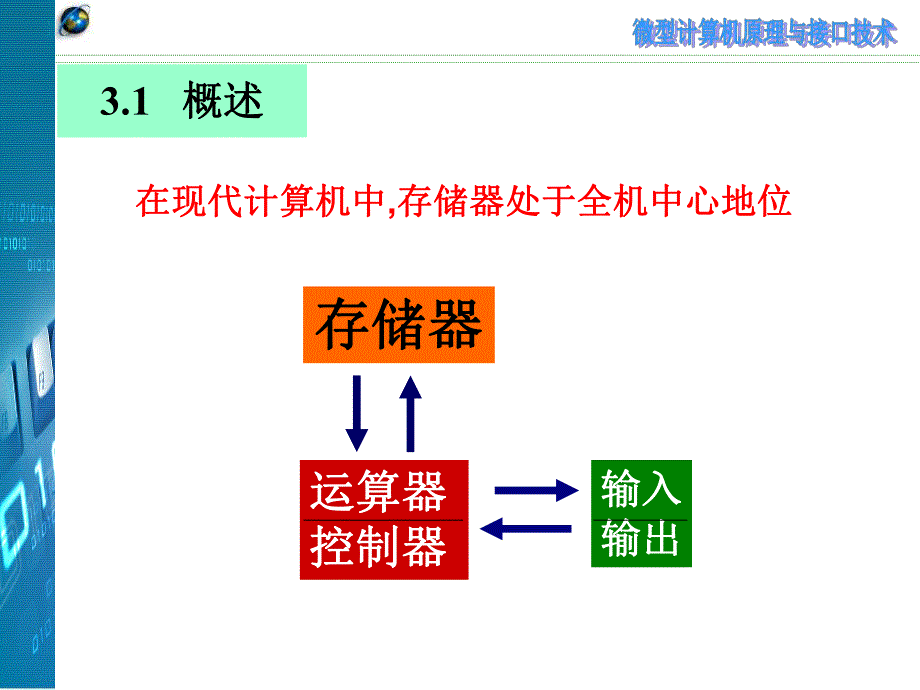 微型计算机原理与接口技术

3.1 概述

在现代计算机中,存储器处于全机中心地位

存储器

运算器
控制器

输入
输出